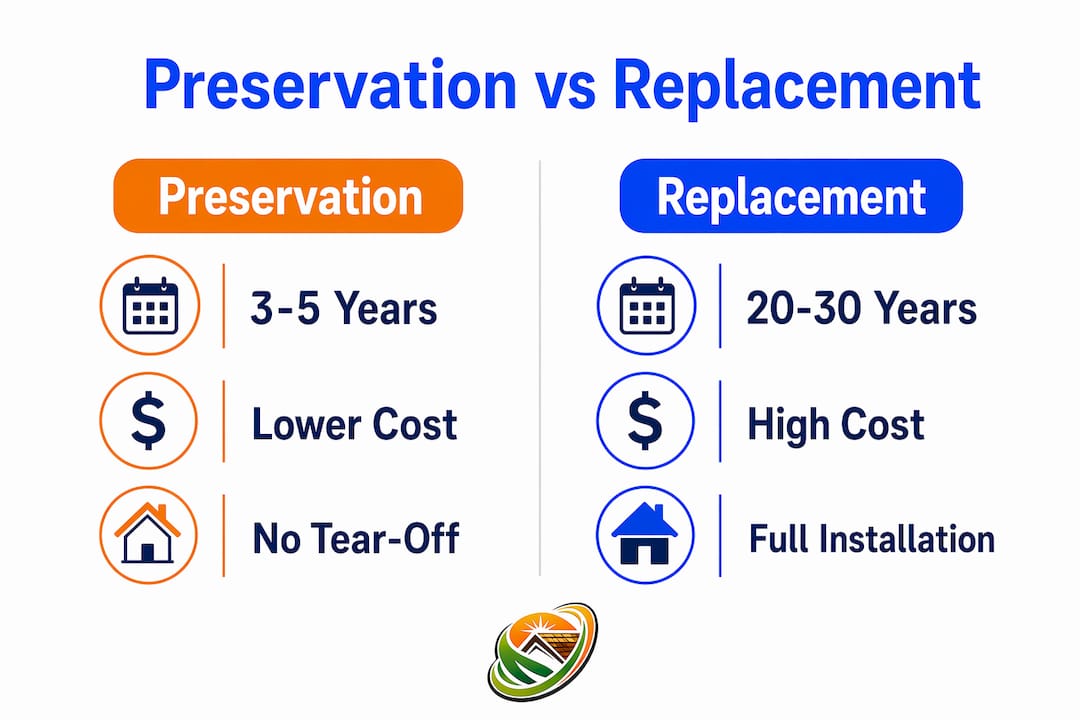 Preservation vs Replacement

Preservation

3-5 Years

$

Lower Cost

No Tear-Off

Replacement

20-30 Years

$

High Cost

Full Installation